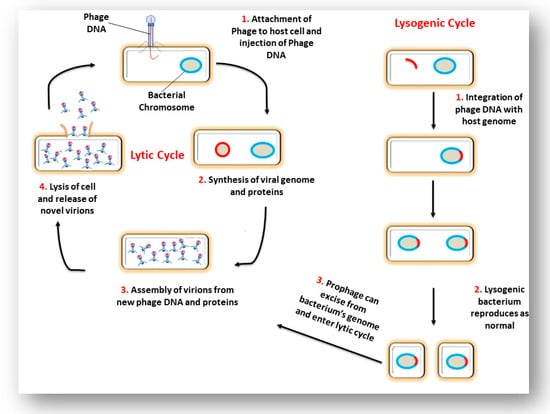 Phage DNA

1. Attachment of Phage to host cell and injection of Phage DNA

Bacterial Chromosome

Lytic Cycle

2. Synthesis of viral genome and proteins

3. Assembly of virions from new phage DNA and proteins

4. Lysis of cell and release of novel virions

Lysogenic Cycle

1. Integration of phage DNA with host genome

2. Lysogenic bacterium reproduces as normal

3. Prophage can excise from bacterium's genome and enter lytic cycle